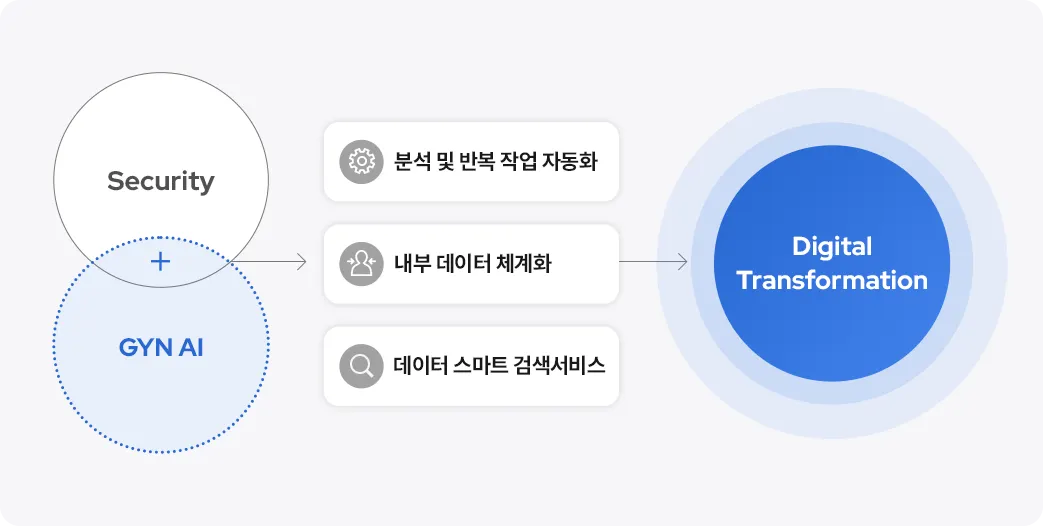 Security

+

GYN AI

분석 및 반복 작업 자동화

내부 데이터 체계화

데이터 스마트 검색서비스

Digital Transformation